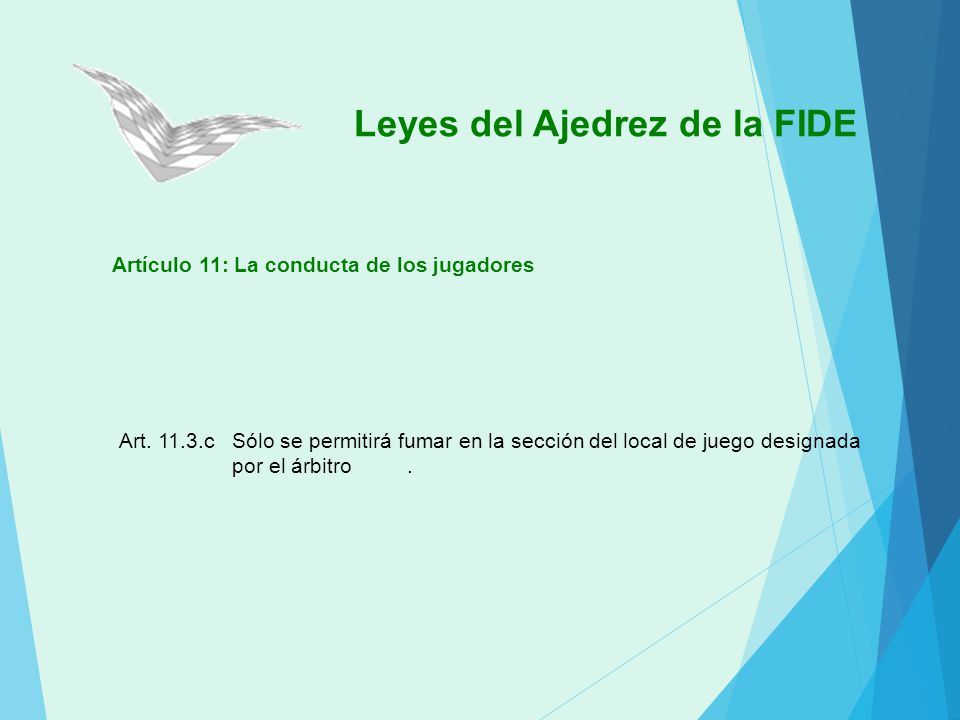 Leyes del Ajedrez de la FIDE

Artículo 11: La conducta de los jugadores

Art. 11.3.c Sólo se permitirá fumar en la sección del local de juego designada por el árbitro .